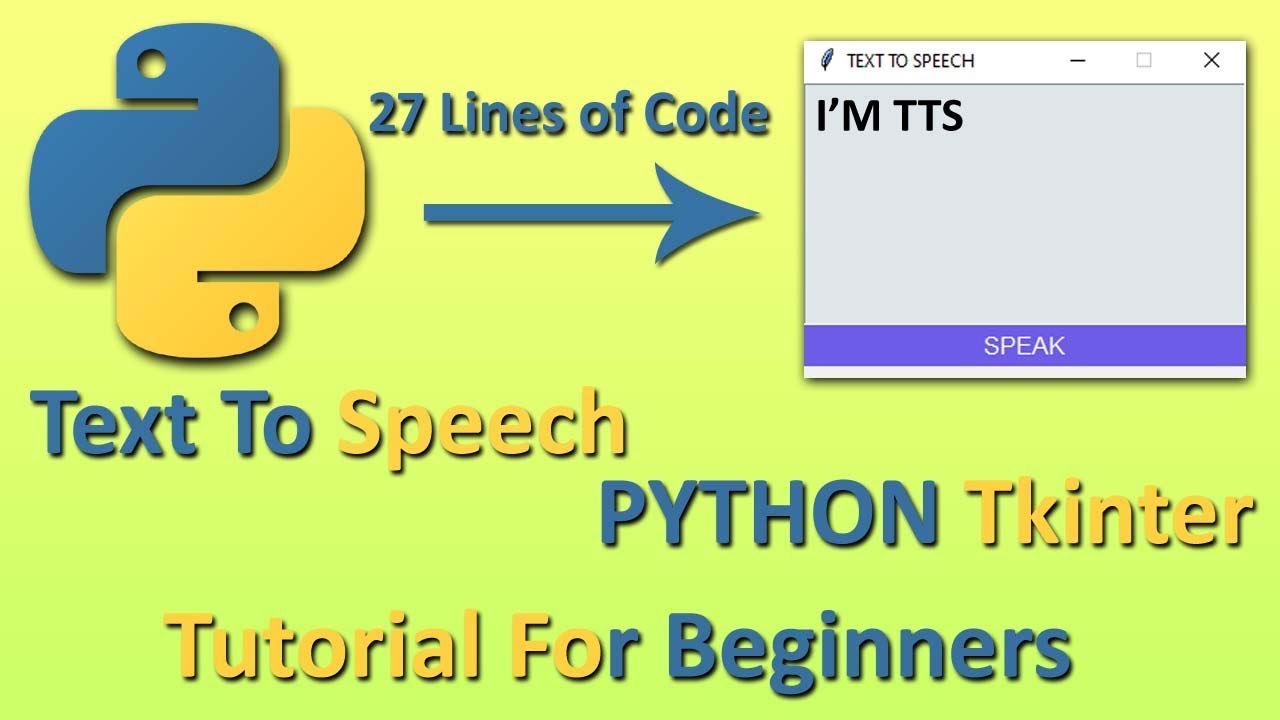 27 Lines of Code

TEXT TO SPEECH

I'M TTS

SPEAK

Text To Speech

PYTHON Tkinter

Tutorial For Beginners